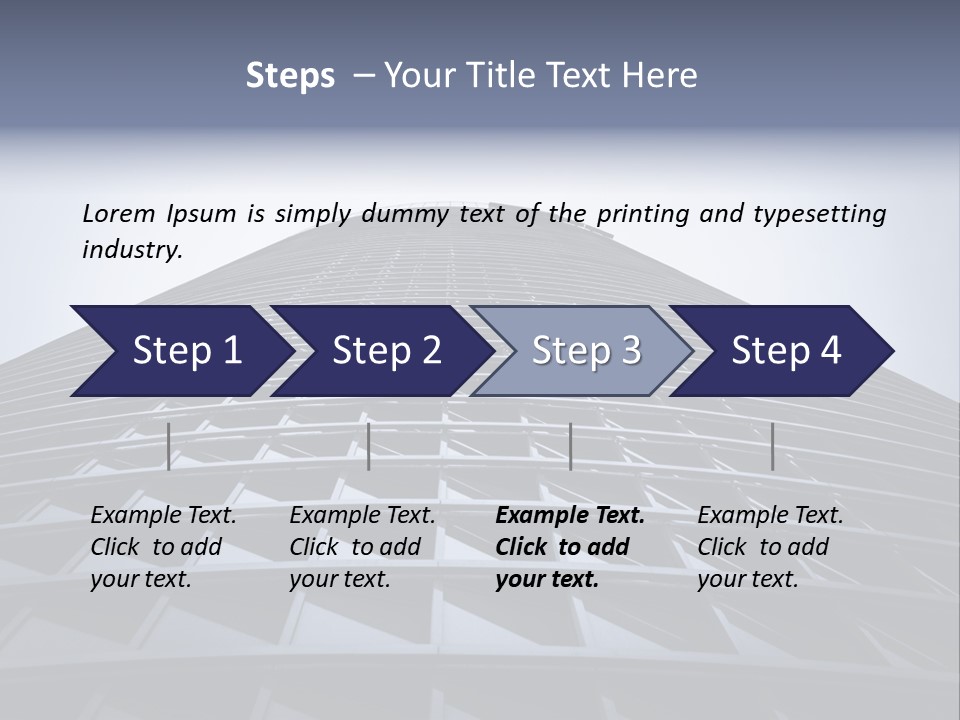 Steps – Your Title Text Here

Lorem Ipsum is simply dummy text of the printing and typesetting industry.

Step 1

Step 2

Step 3

Step 4

Example Text. Click to add your text.

Example Text. Click to add your text.

Example Text. Click to add your text.

Example Text. Click to add your text.